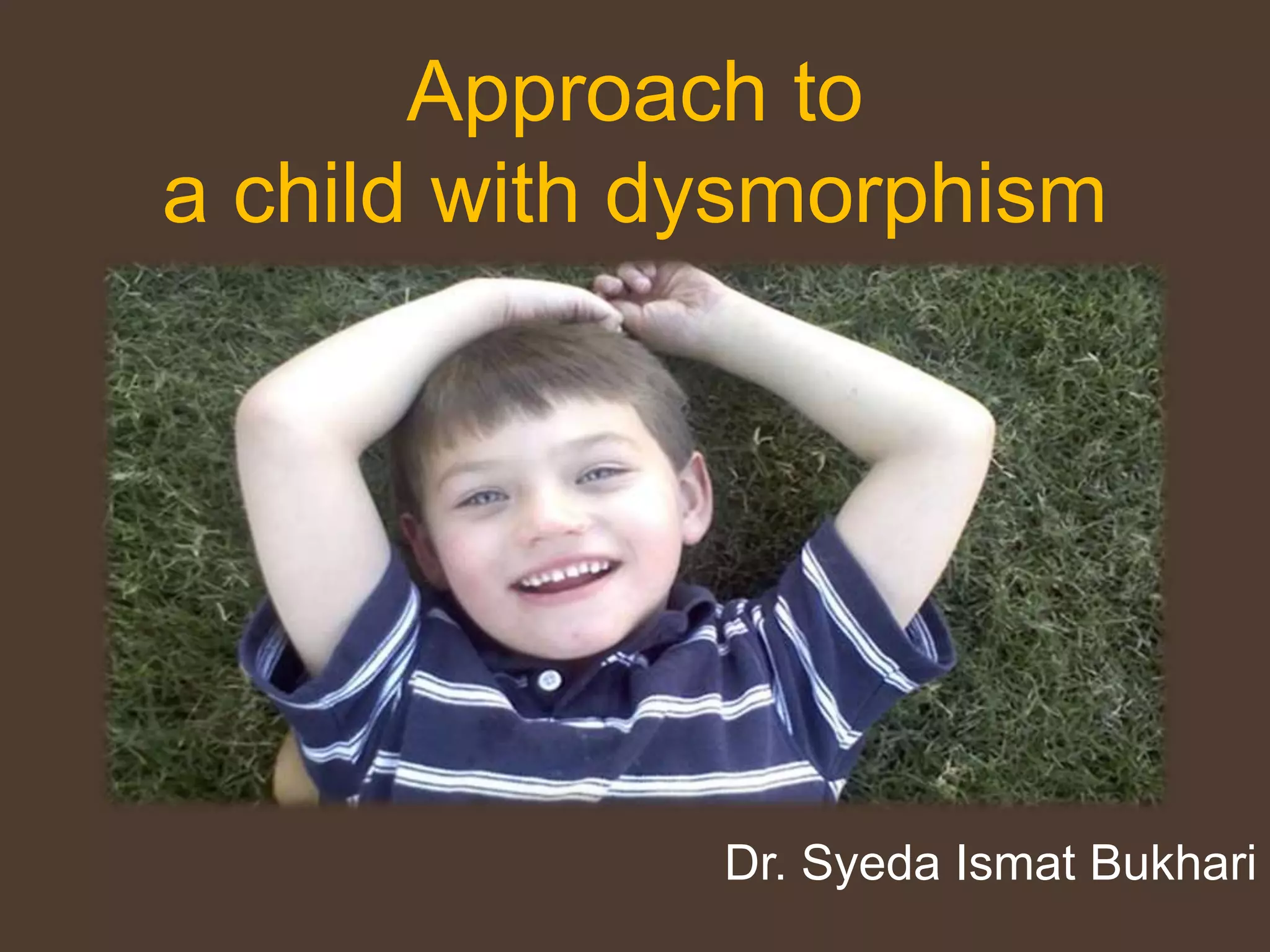 Approach to
a child with dysmorphism

Dr. Syeda Ismat Bukhari